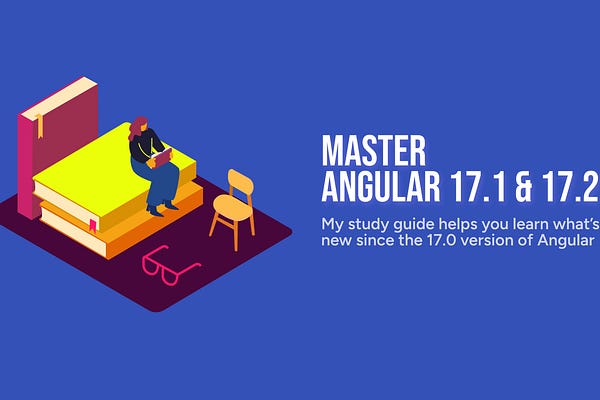 MASTER
ANGULAR 17.1 & 17.2

My study guide helps you learn what's new since the 17.0 version of Angular